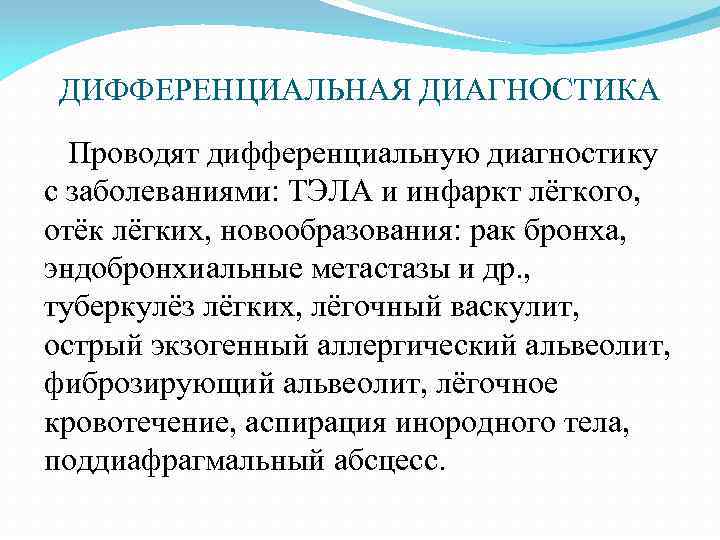 ДИФФЕРЕНЦИАЛЬНАЯ ДИАГНОСТИКА

Проводят дифференциальную диагностику с заболеваниями: ТЭЛА и инфаркт лёгкого, отёк лёгких, новообразования: рак бронха, эндобронхиальные метастазы и др., туберкулёз лёгких, лёгочный васкулит, острый экзогенный аллергический альвеолит, фиброзирующий альвеолит, лёгочное кровотечение, аспирация инородного тела, поддиафрагмальный абсцесс.